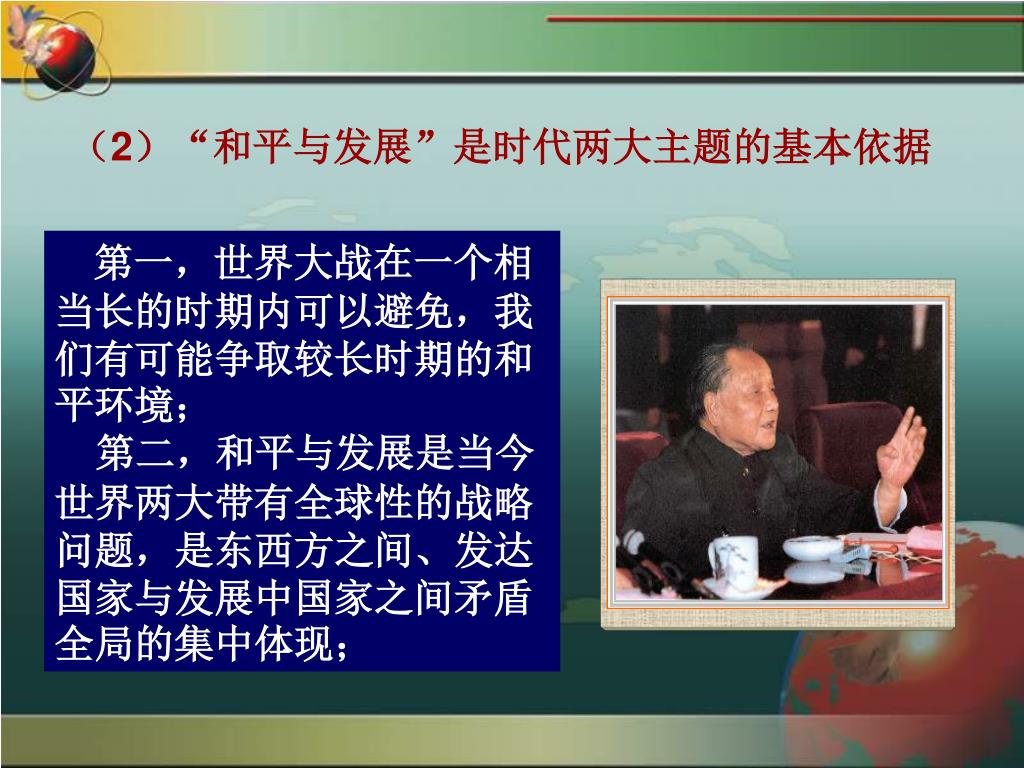 （2）“和平与发展”是时代两大主题的基本依据

第一，世界大战在一个相当长的时期内可以避免，我们有可能争取较长时期的和平环境；

第二，和平与发展是当今世界两大带有全球性的战略问题，是东西方之间、发达国家与发展中国家之间矛盾全局的集中体现；